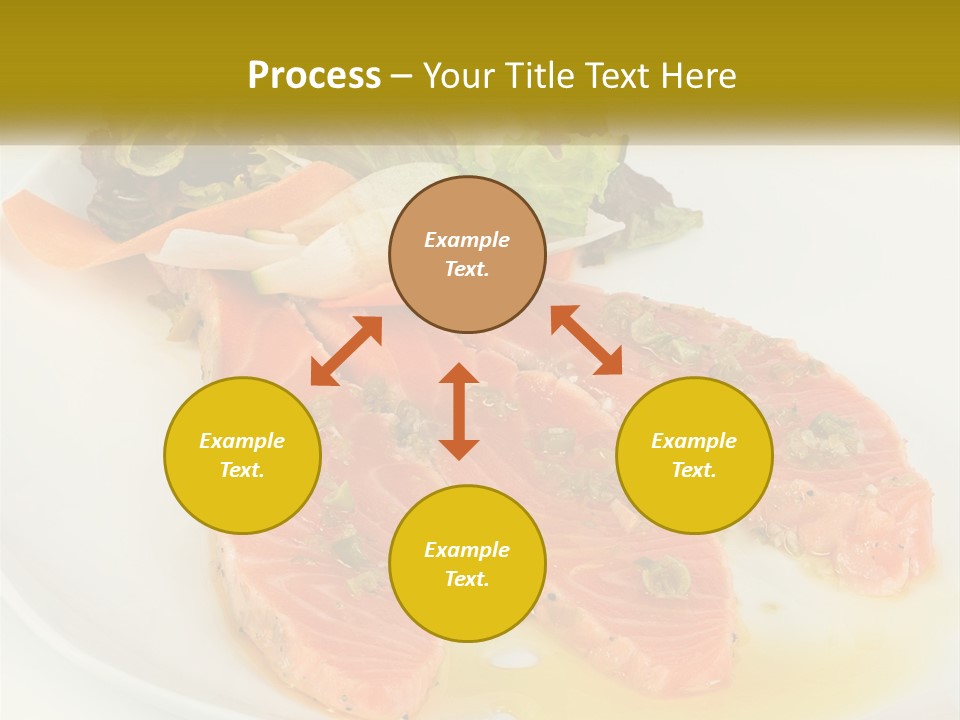 Process – Your Title Text Here

Example Text.

Example Text.

Example Text.

Example Text.